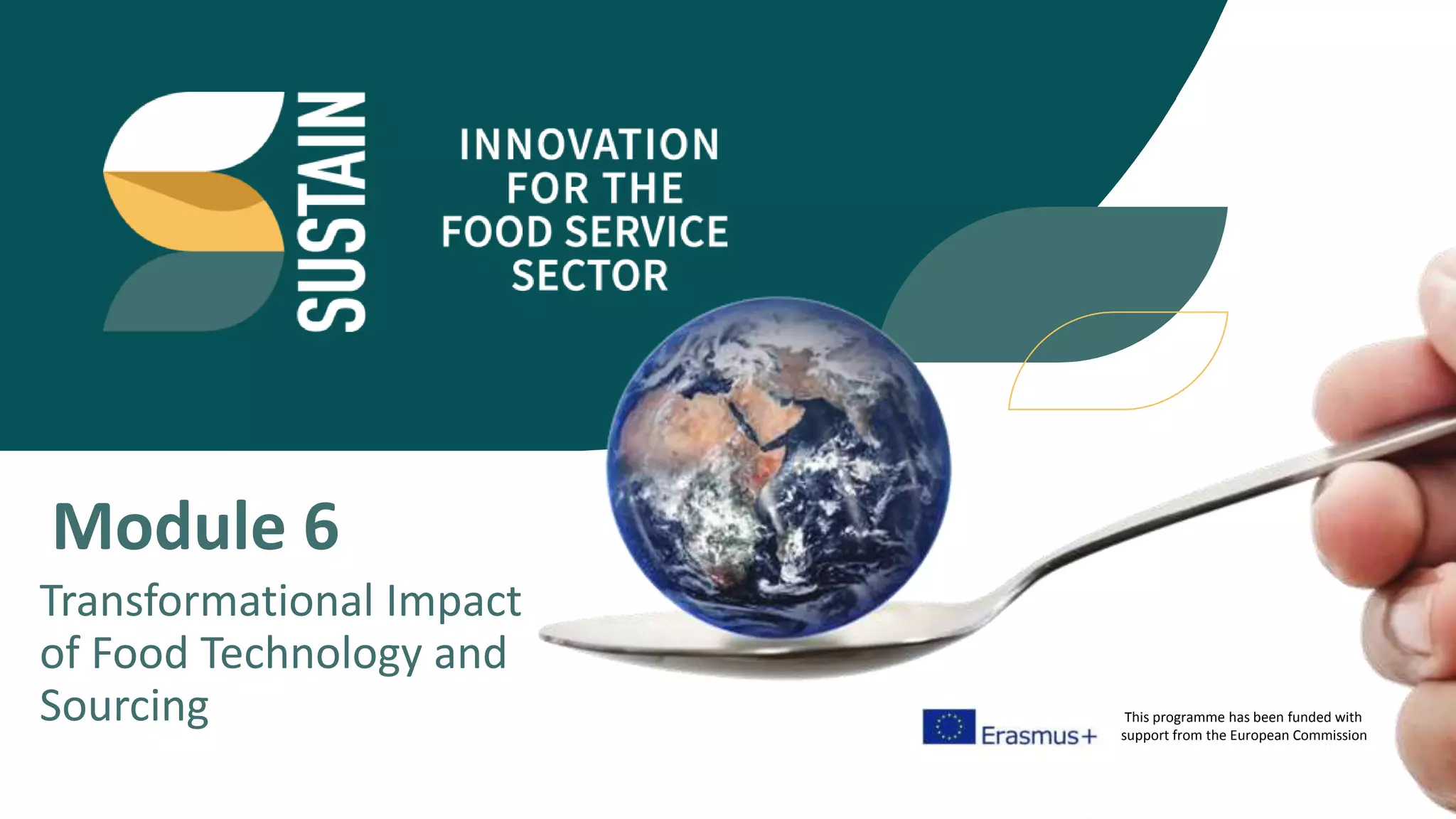 SUSTAIN

INNOVATION FOR THE FOOD SERVICE SECTOR

Module 6

Transformational Impact of Food Technology and Sourcing

Erasmus+

This programme has been funded with support from the European Commission